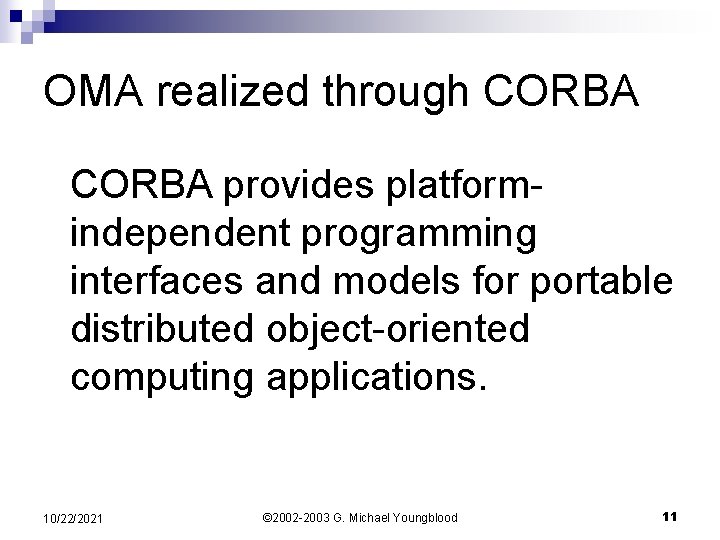 OMA realized through CORBA

CORBA provides platform-independent programming interfaces and models for portable distributed object-oriented computing applications.

10/22/2021 ©2002-2003 G. Michael Youngblood 11